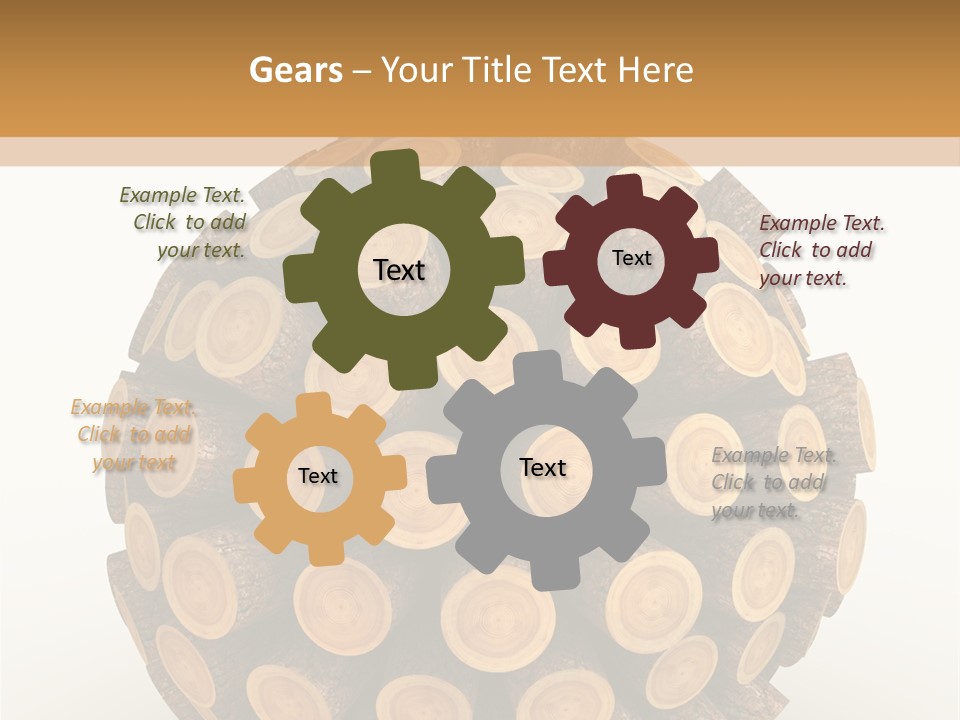 Gears – Your Title Text Here

Example Text. Click to add your text.

Text

Text

Example Text. Click to add your text.

Example Text. Click to add your text

Text

Text

Example Text. Click to add your text.